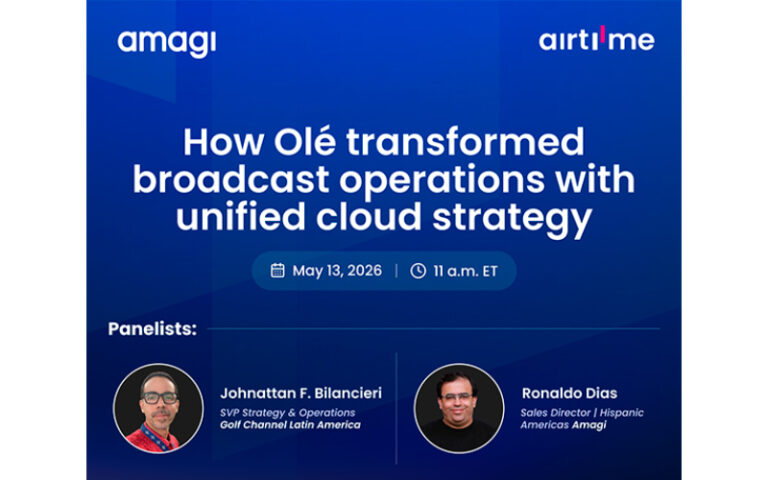 amagi

airtime

How Olé transformed broadcast operations with unified cloud strategy

May 13, 2026 | 11 a.m. ET

Panelists:

Johnattan F. Bilancieri
SVP Strategy & Operations
Golf Channel Latin America

Ronaldo Dias
Sales Director | Hispanic Americas Amagi